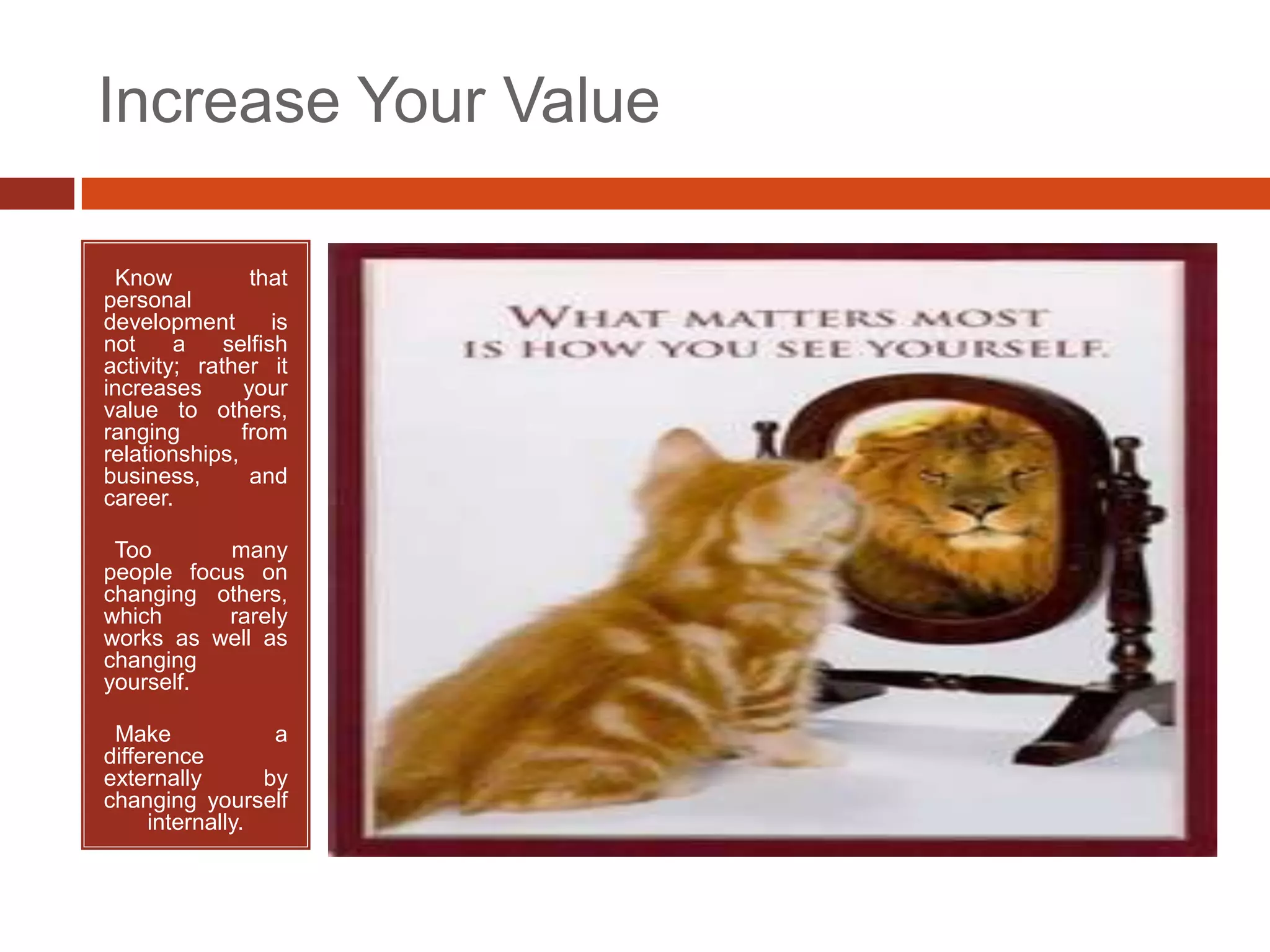 Increase Your Value

Know that personal development is not a selfish activity; rather it increases your value to others, ranging from relationships, business, and career.

Too many people focus on changing others, which rarely works as well as changing yourself.

Make a difference externally by changing yourself internally.

WHAT MATTERS MOST IS HOW YOU SEE YOURSELF.